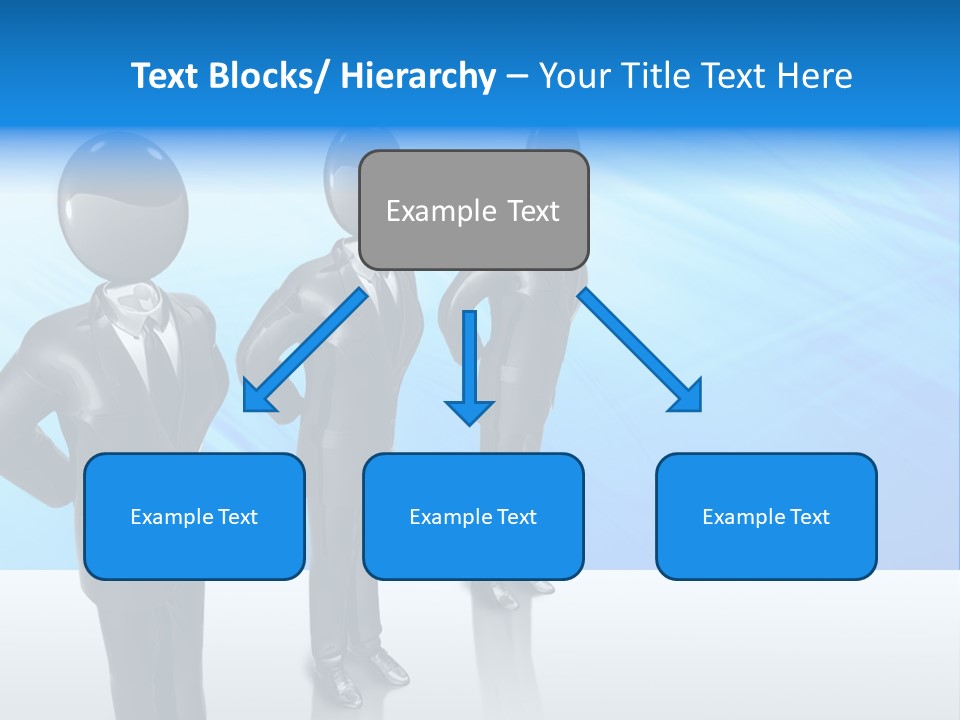 Text Blocks/ Hierarchy – Your Title Text Here

Example Text

Example Text

Example Text

Example Text